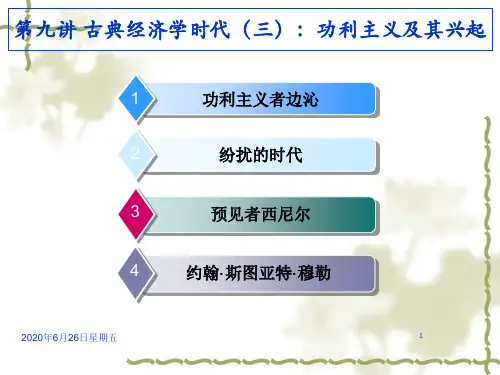 第九讲 古典经济学时代（三）：功利主义及其兴起

1 功利主义者边沁

2 纷扰的时代

3 预见者西尼尔

4 约翰·斯图亚特·穆勒

2020年6月26日星期五

1